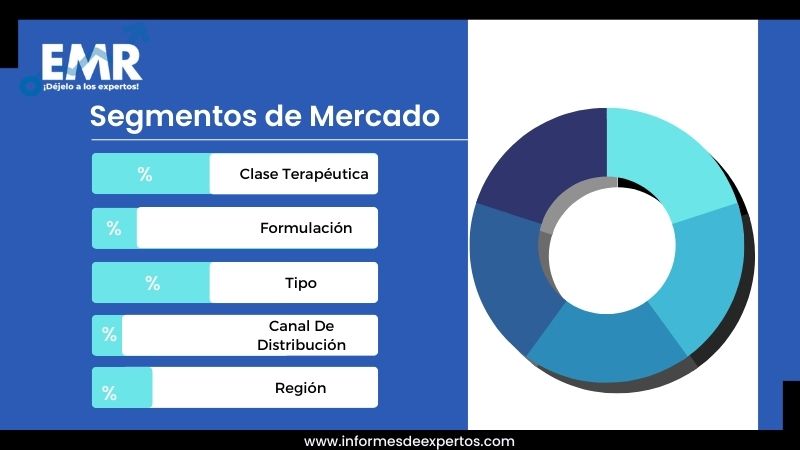 EMR
¡Déjelo a los expertos!

Segmentos de Mercado

% Clase Terapéutica

% Formulación

% Tipo

% Canal De Distribución

% Región

www.informesdeexpertos.com